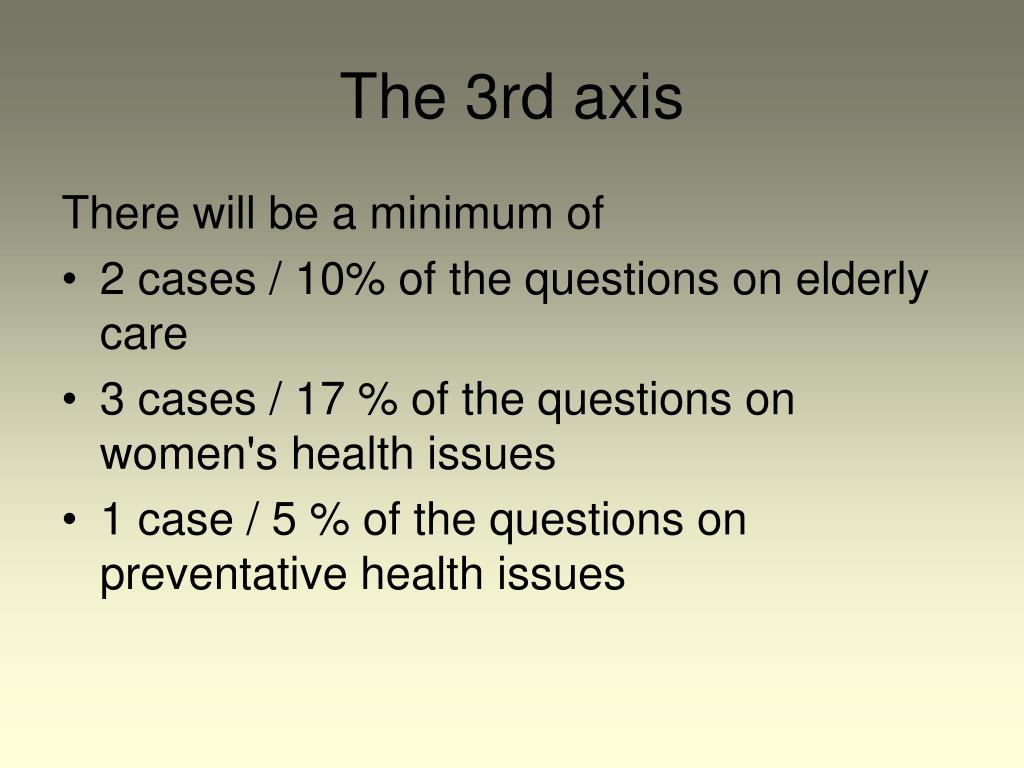 The 3rd axis

There will be a minimum of

• 2 cases / 10% of the questions on elderly care

• 3 cases / 17 % of the questions on women's health issues

• 1 case / 5 % of the questions on preventative health issues